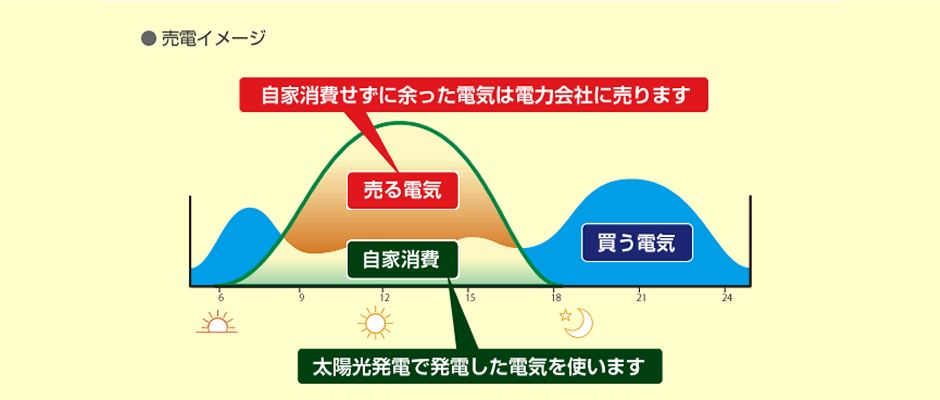 ● 売電イメージ

自家消費せずに余った電気は電力会社に売ります

売る電気

自家消費

買う電気

6
9
12
15
18
21
24

太陽光発電で発電した電気を使います